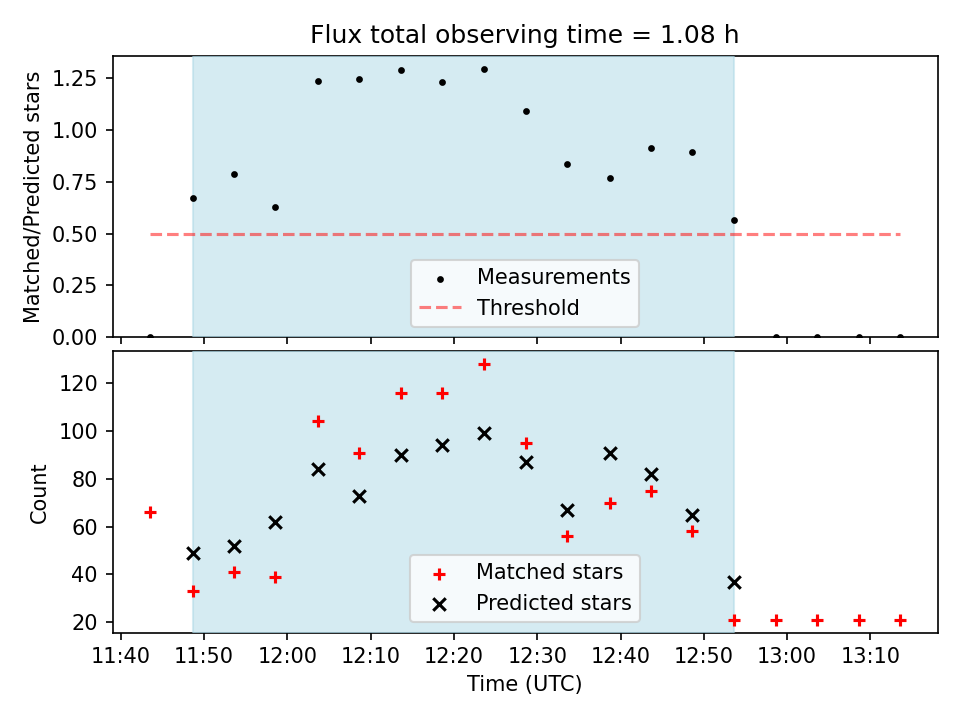 Flux total observing time = 1.08 h

Matched/Predicted stars

1.25
1.00
0.75
0.50
0.25
0.00

Measurements
Threshold

Count

120
100
80
60
40
20

Matched stars
Predicted stars

11:40 11:50 12:00 12:10 12:20 12:30 12:40 12:50 13:00 13:10

Time (UTC)